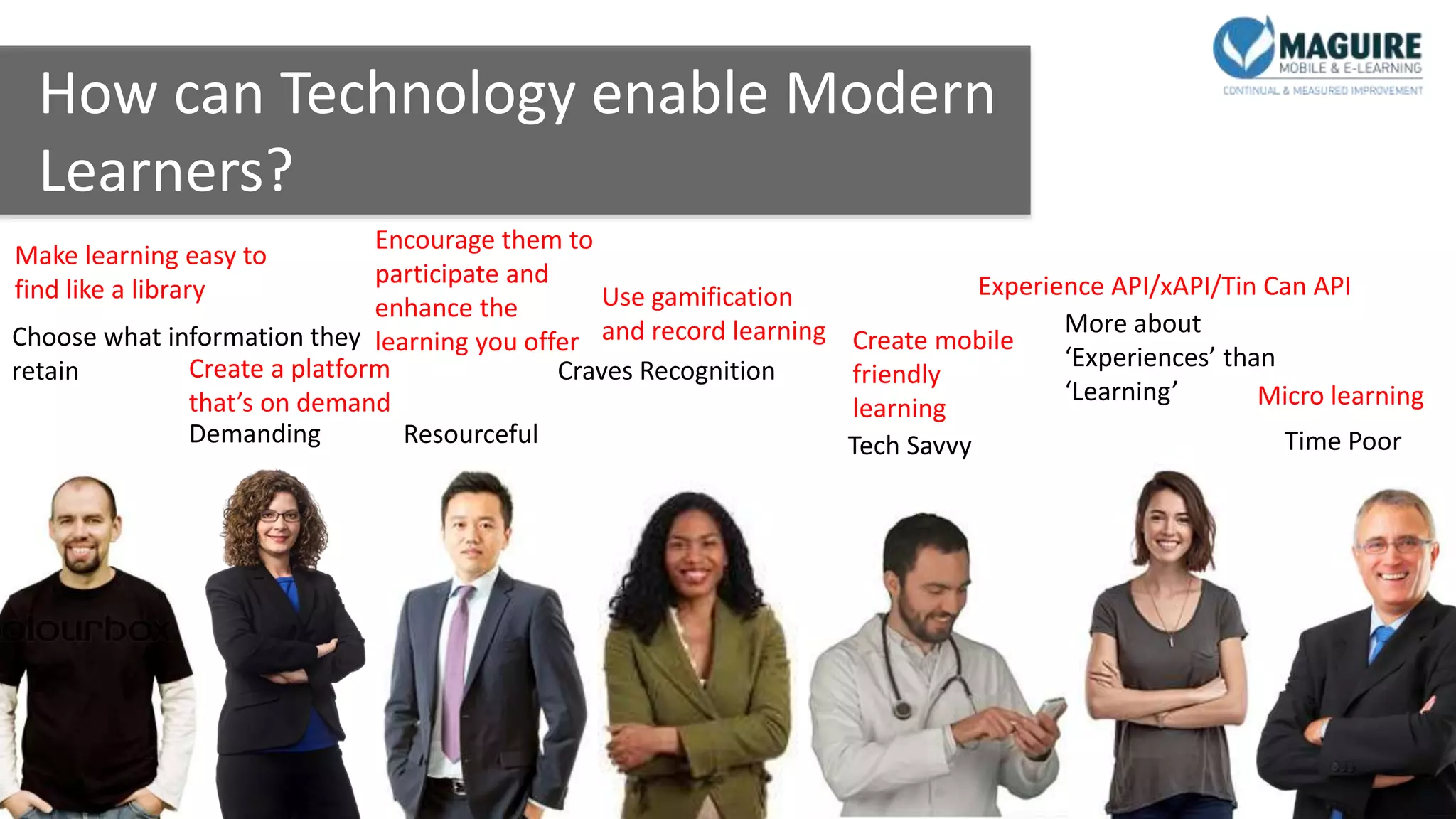 How can Technology enable Modern Learners?

MAGUIRE
MOBILE & E-LEARNING
CONTINUAL & MEASURED IMPROVEMENT

Make learning easy to find like a library

Choose what information they retain

Create a platform that's on demand

Demanding

Encourage them to participate and enhance the learning you offer

Resourceful

Use gamification and record learning

Craves Recognition

Create mobile friendly learning

Tech Savvy

Experience API/xAPI/Tin Can API

More about 'Experiences' than 'Learning'

Micro learning

Time Poor

colourbox